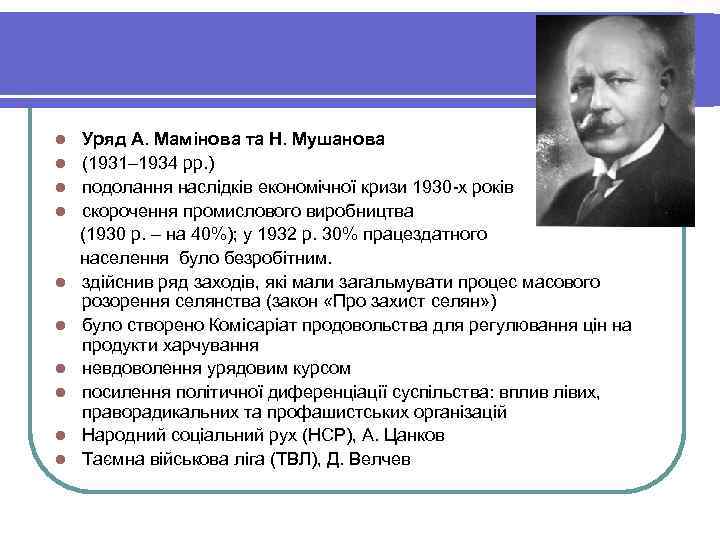 Уряд А. Мамінова та Н. Мушанова
(1931–1934 рр.)
подолання наслідків економічної кризи 1930-х років
скорочення промислового виробництва (1930 р. – на 40%); у 1932 р. 30% працездатного населення було безробітним.
здійснив ряд заходів, які мали загальмувати процес масового розорення селянства (закон «Про захист селян»)
було створено Комісаріат продовольства для регулювання цін на продукти харчування
невдоволення урядовим курсом
посилення політичної диференціації суспільства: вплив лівих, праворадикальних та профашистських організацій
Народний соціальний рух (НСР), А. Цанков
Таємна військова ліга (ТВЛ), Д. Велчев